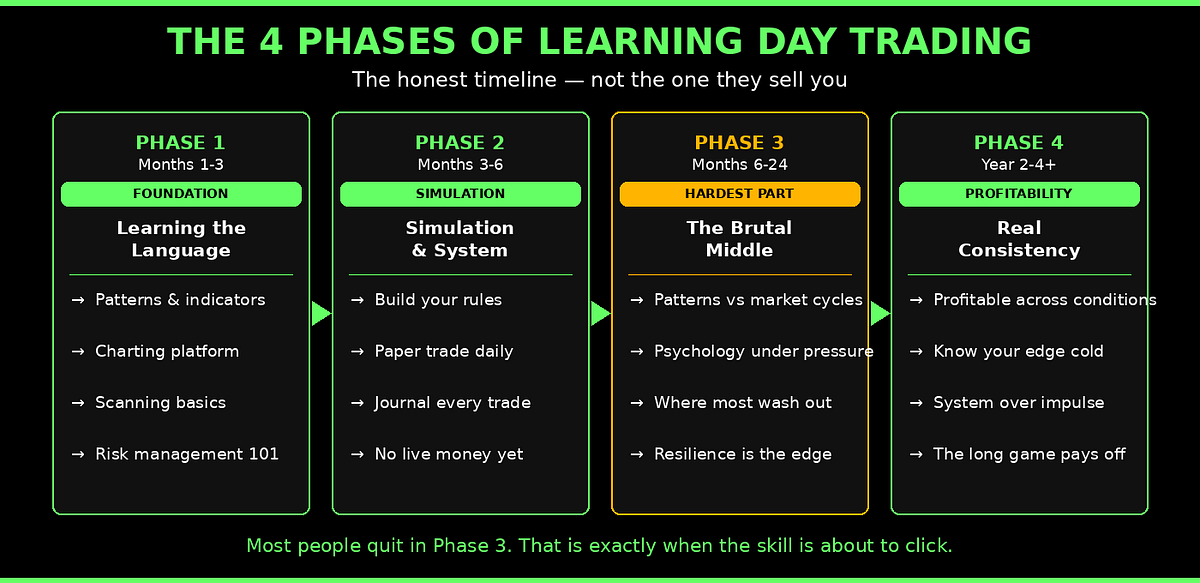 THE 4 PHASES OF LEARNING DAY TRADING

The honest timeline — not the one they sell you

PHASE 1
Months 1-3
FOUNDATION
Learning the Language
→ Patterns & indicators
→ Charting platform
→ Scanning basics
→ Risk management 101

PHASE 2
Months 3-6
SIMULATION
Simulation & System
→ Build your rules
→ Paper trade daily
→ Journal every trade
→ No live money yet

PHASE 3
Months 6-24
HARDEST PART
The Brutal Middle
→ Patterns vs market cycles
→ Psychology under pressure
→ Where most wash out
→ Resilience is the edge

PHASE 4
Year 2-4+
PROFITABILITY
Real Consistency
→ Profitable across conditions
→ Know your edge cold
→ System over impulse
→ The long game pays off

Most people quit in Phase 3. That is exactly when the skill is about to click.